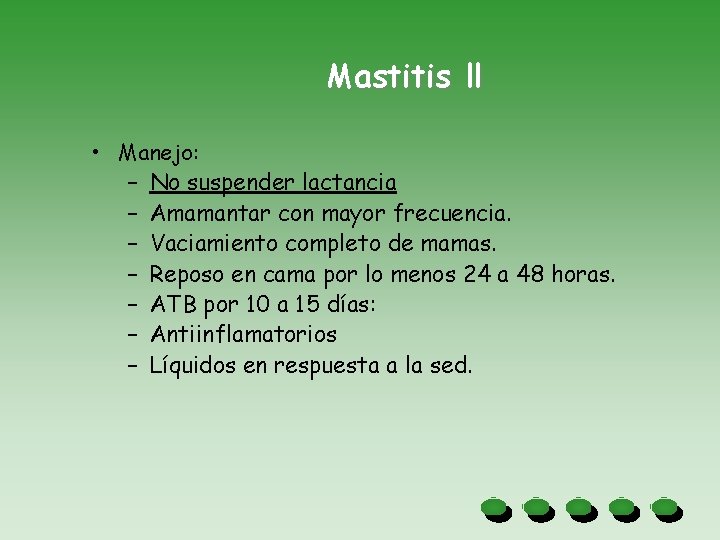 Mastitis II

• Manejo:
– No suspender lactancia
– Amamantar con mayor frecuencia.
– Vaciamiento completo de mamas.
– Reposo en cama por lo menos 24 a 48 horas.
– ATB por 10 a 15 días:
– Antiinflamatorios
– Líquidos en respuesta a la sed.